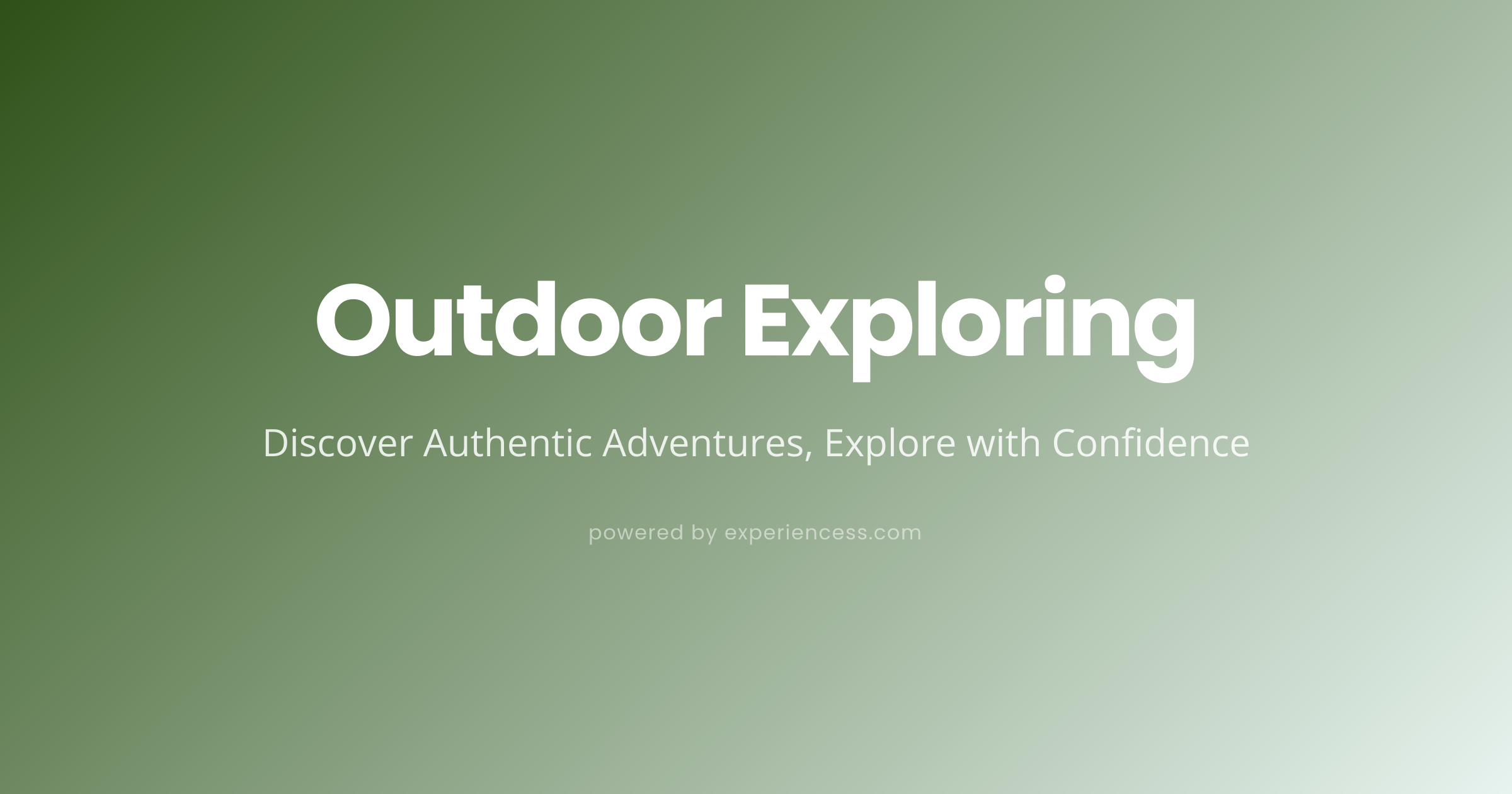 Outdoor Exploring

Discover Authentic Adventures, Explore with Confidence

powered by experiencess.com